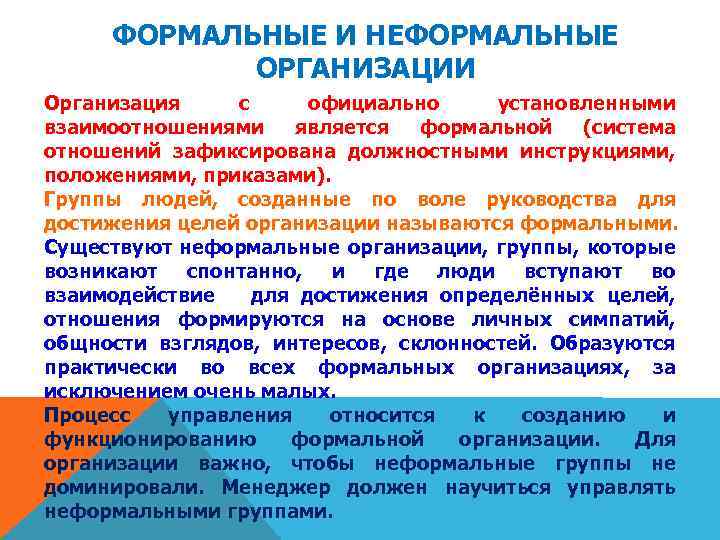 ФОРМАЛЬНЫЕ И НЕФОРМАЛЬНЫЕ ОРГАНИЗАЦИИ

Организация с официально установленными взаимоотношениями является формальной (система отношений зафиксирована должностными инструкциями, положениями, приказами).

Группы людей, созданные по воле руководства для достижения целей организации называются формальными.

Существуют неформальные организации, группы, которые возникают спонтанно, и где люди вступают во взаимодействие для достижения определённых целей, отношения формируются на основе личных симпатий, общности взглядов, интересов, склонностей. Образуются практически во всех формальных организациях, за исключением очень малых.

Процесс управления относится к созданию и функционированию формальной организации. Для организации важно, чтобы неформальные группы не доминировали. Менеджер должен научиться управлять неформальными группами.